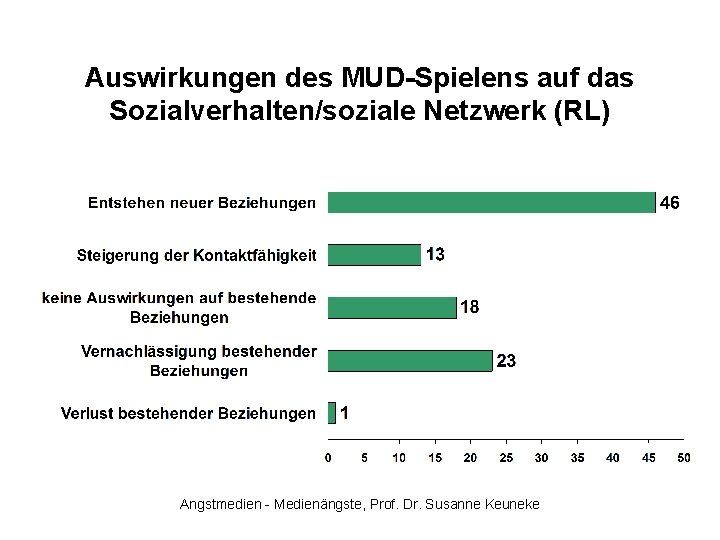 Auswirkungen des MUD-Spielens auf das Sozialverhalten/soziale Netzwerk (RL)

Entstehen neuer Beziehungen 46

Steigerung der Kontaktfähigkeit 13

keine Auswirkungen auf bestehende Beziehungen 18

Vernachlässigung bestehender Beziehungen 23

Verlust bestehender Beziehungen 1

0 5 10 15 20 25 30 35 40 45 50

Angstmedien - Medienängste, Prof. Dr. Susanne Keuneke